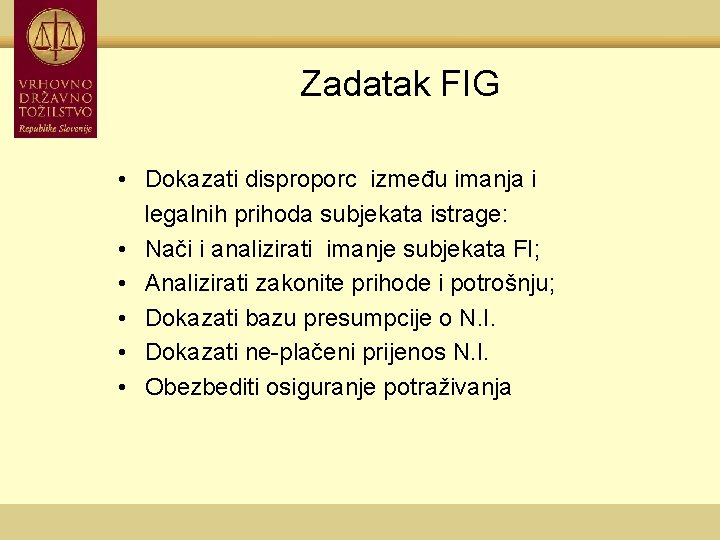 VRHOVNO DRŽAVNO TOŽILSTVO
Republike Slovenije

Zadatak FIG

• Dokazati disproporc između imanja i legalnih prihoda subjekata istrage:
• Nači i analizirati imanje subjekata FI;
• Analizirati zakonite prihode i potrošnju;
• Dokazati bazu presumpcije o N.I.
• Dokazati ne-plačeni prijenos N.I.
• Obezbediti osiguranje potraživanja